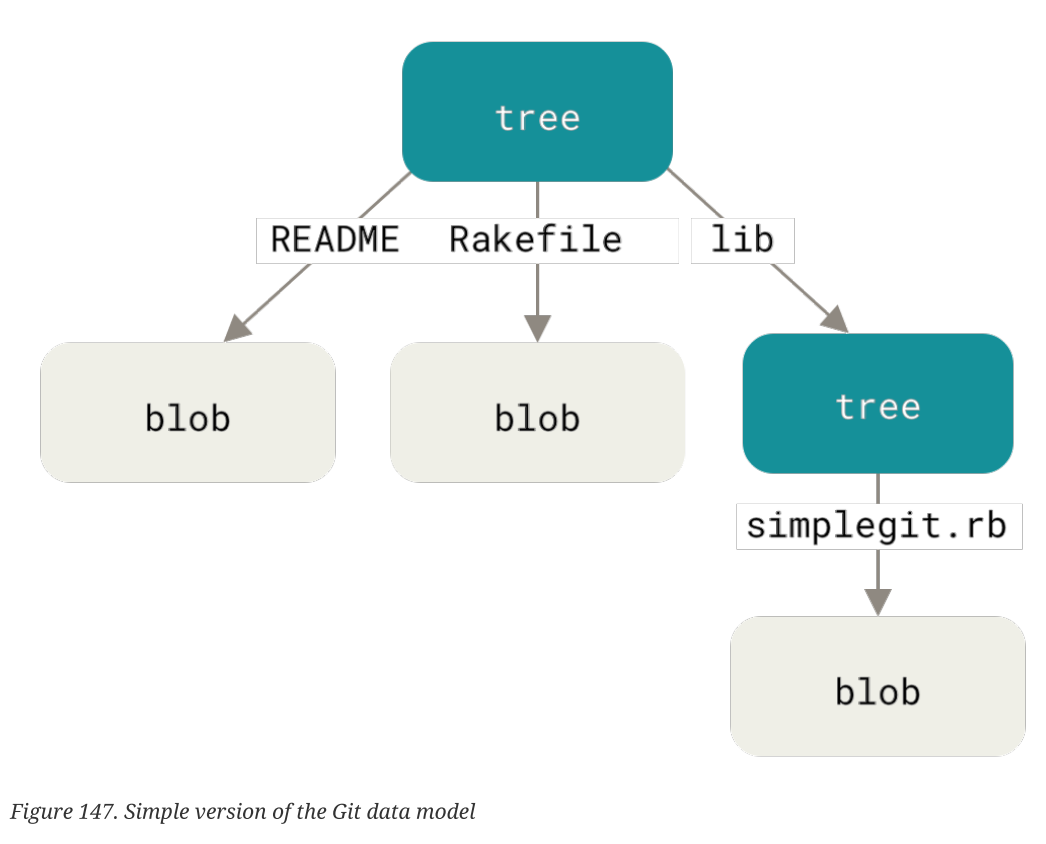 tree

README Rakefile lib

blob

blob

tree

simplegit.rb

blob

Figure 147. Simple version of the Git data model